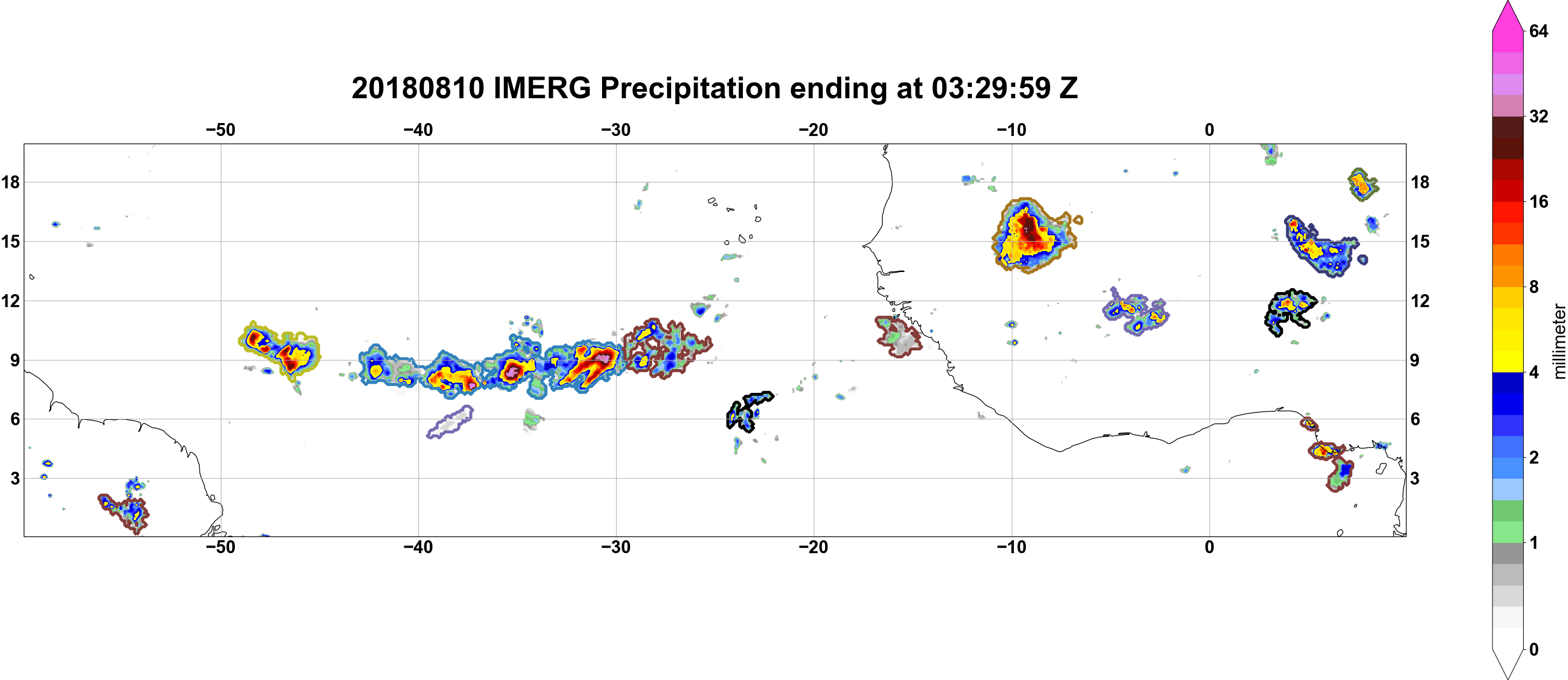 20180810 IMERG Precipitation ending at 03:29:59 Z

−50 −40 −30 −20 −10 0

18
15
12
9
6
3

18
15
12
9
6
3

−50 −40 −30 −20 −10 0

64
32
16
8
4
2
1
0
millimeter